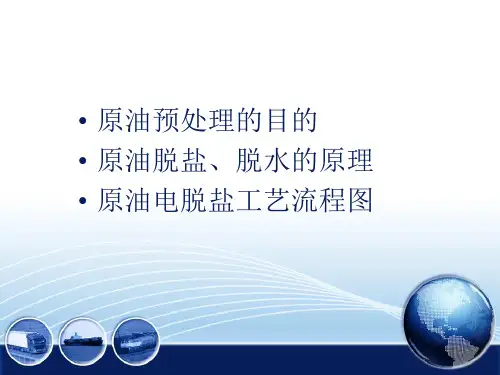 • 原油预处理的目的
• 原油脱盐、脱水的原理
• 原油电脱盐工艺流程图